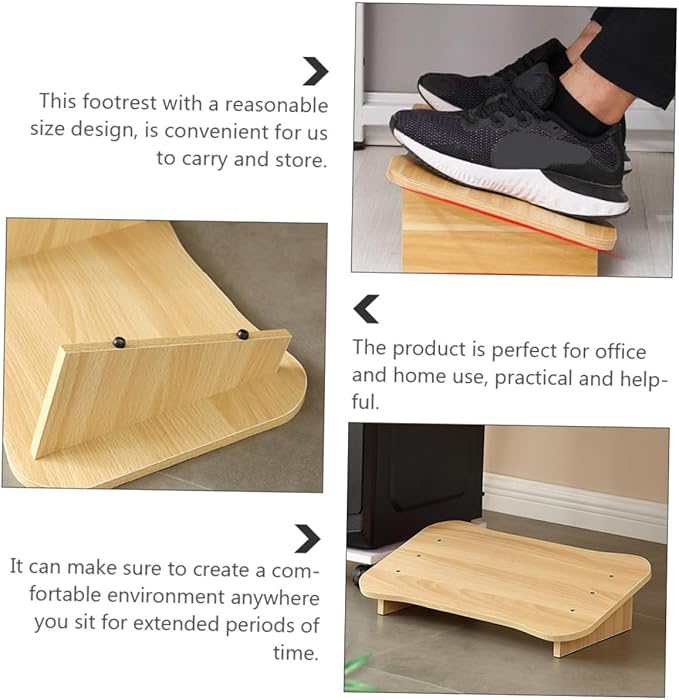 This footrest with a reasonable size design, is convenient for us to carry and store.

The product is perfect for office and home use, practical and helpful.

It can make sure to create a comfortable environment anywhere you sit for extended periods of time.